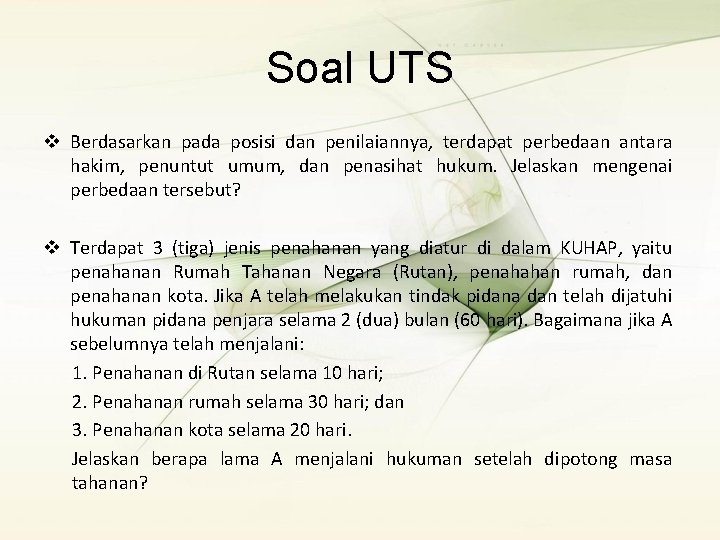 Soal UTS

❖ Berdasarkan pada posisi dan penilaiannya, terdapat perbedaan antara hakim, penuntut umum, dan penasihat hukum. Jelaskan mengenai perbedaan tersebut?

❖ Terdapat 3 (tiga) jenis penahanan yang diatur di dalam KUHAP, yaitu penahanan Rumah Tahanan Negara (Rutan), penahahan rumah, dan penahanan kota. Jika A telah melakukan tindak pidana dan telah dijatuhi hukuman pidana penjara selama 2 (dua) bulan (60 hari). Bagaimana jika A sebelumnya telah menjalani:

1. Penahanan di Rutan selama 10 hari;
2. Penahanan rumah selama 30 hari; dan
3. Penahanan kota selama 20 hari.

Jelaskan berapa lama A menjalani hukuman setelah dipotong masa tahanan?